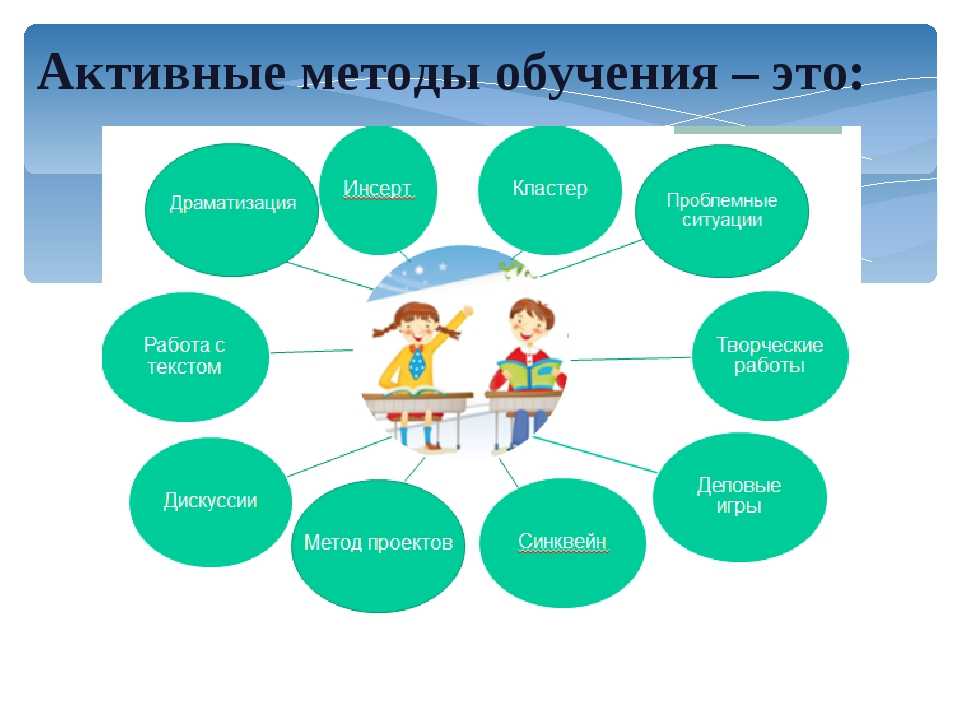 Активные методы обучения – это:

Драматизация

Инсерт

Кластер

Проблемные ситуации

Работа с текстом

Творческие работы

Дискуссии

Метод проектов

Синквейн

Деловые игры